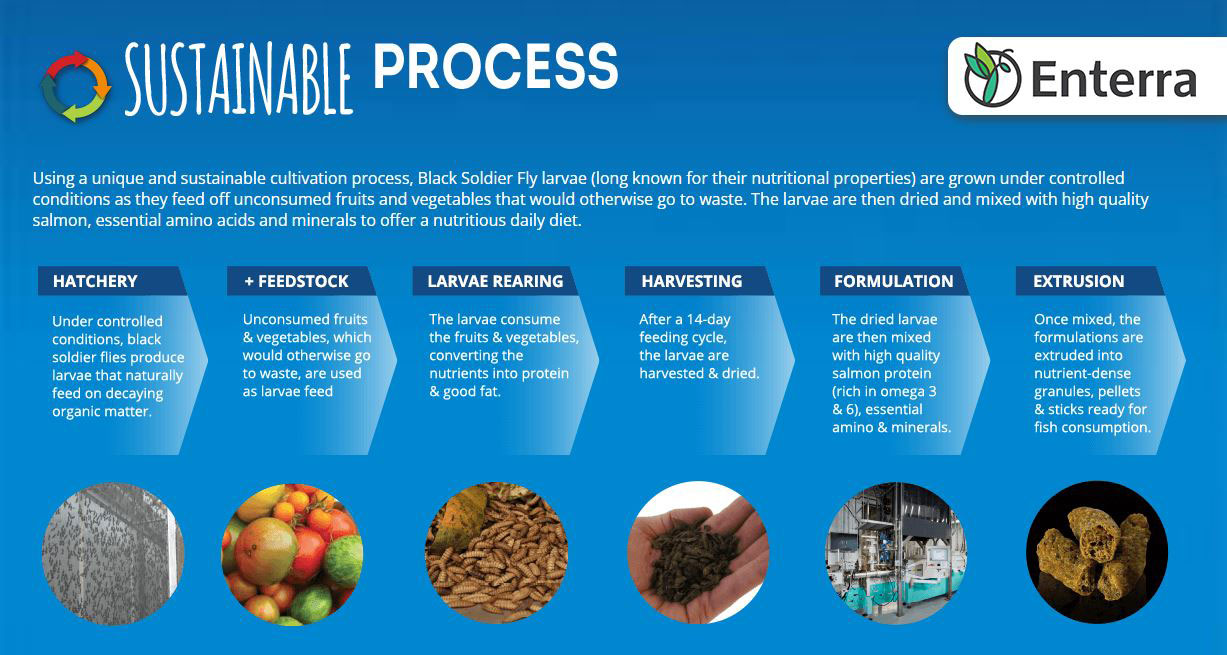 SUSTAINABLE PROCESS

Enterra

Using a unique and sustainable cultivation process, Black Soldier Fly larvae (long known for their nutritional properties) are grown under controlled conditions as they feed off unconsumed fruits and vegetables that would otherwise go to waste. The larvae are then dried and mixed with high quality salmon, essential amino acids and minerals to offer a nutritious daily diet.

HATCHERY

Under controlled conditions, black soldier flies produce larvae that naturally feed on decaying organic matter.

+ FEEDSTOCK

Unconsumed fruits & vegetables, which would otherwise go to waste, are used as larvae feed

LARVAE REARING

The larvae consume the fruits & vegetables, converting the nutrients into protein & good fat.

HARVESTING

After a 14-day feeding cycle, the larvae are harvested & dried.

FORMULATION

The dried larvae are then mixed with high quality salmon protein (rich in omega 3 & 6), essential amino & minerals.

EXTRUSION

Once mixed, the formulations are extruded into nutrient-dense granules, pellets & sticks ready for fish consumption.